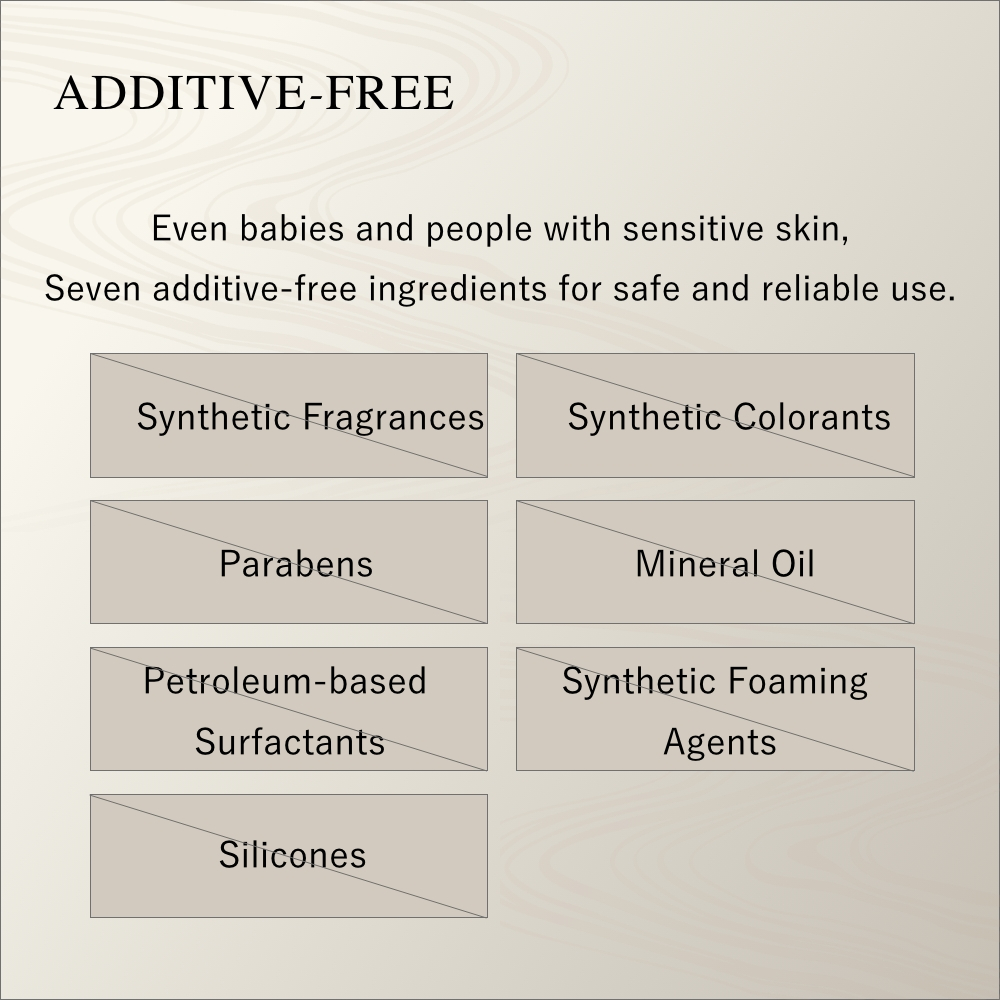 ADDITIVE-FREE

Even babies and people with sensitive skin,
Seven additive-free ingredients for safe and reliable use.

Synthetic Fragrances

Synthetic Colorants

Parabens

Mineral Oil

Petroleum-based Surfactants

Synthetic Foaming Agents

Silicones